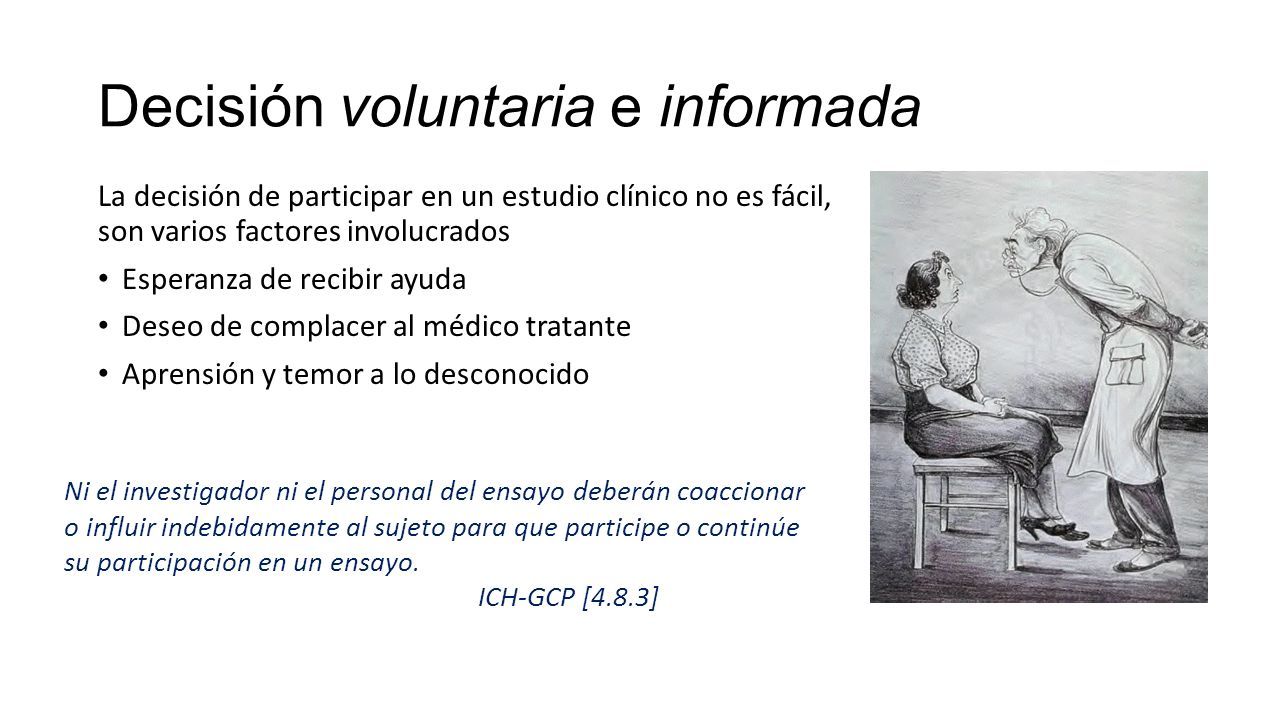 Decisión voluntaria e informada

La decisión de participar en un estudio clínico no es fácil, son varios factores involucrados

• Esperanza de recibir ayuda
• Deseo de complacer al médico tratante
• Aprensión y temor a lo desconocido

Ni el investigador ni el personal del ensayo deberán coaccionar o influir indebidamente al sujeto para que participe o continúe su participación en un ensayo.

ICH-GCP [4.8.3]